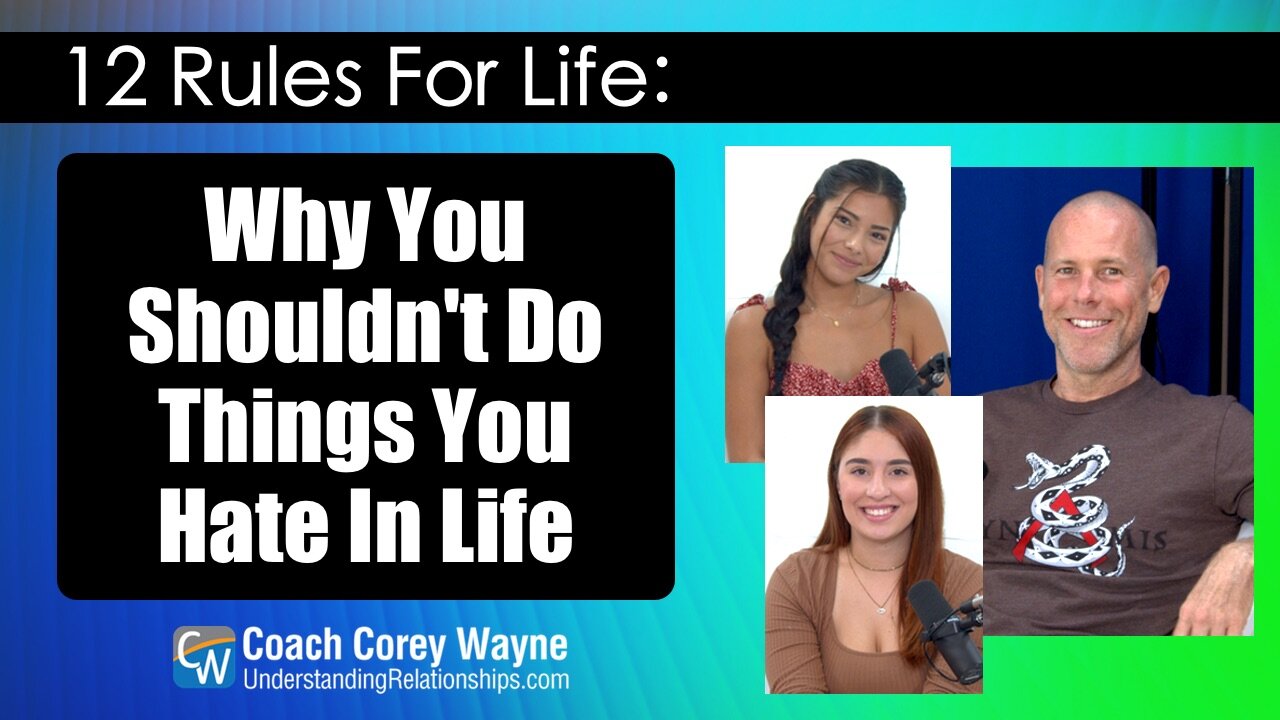 12 Rules For Life:

Why You Shouldn't Do Things You Hate In Life

CW Coach Corey Wayne
UnderstandingRelationships.com